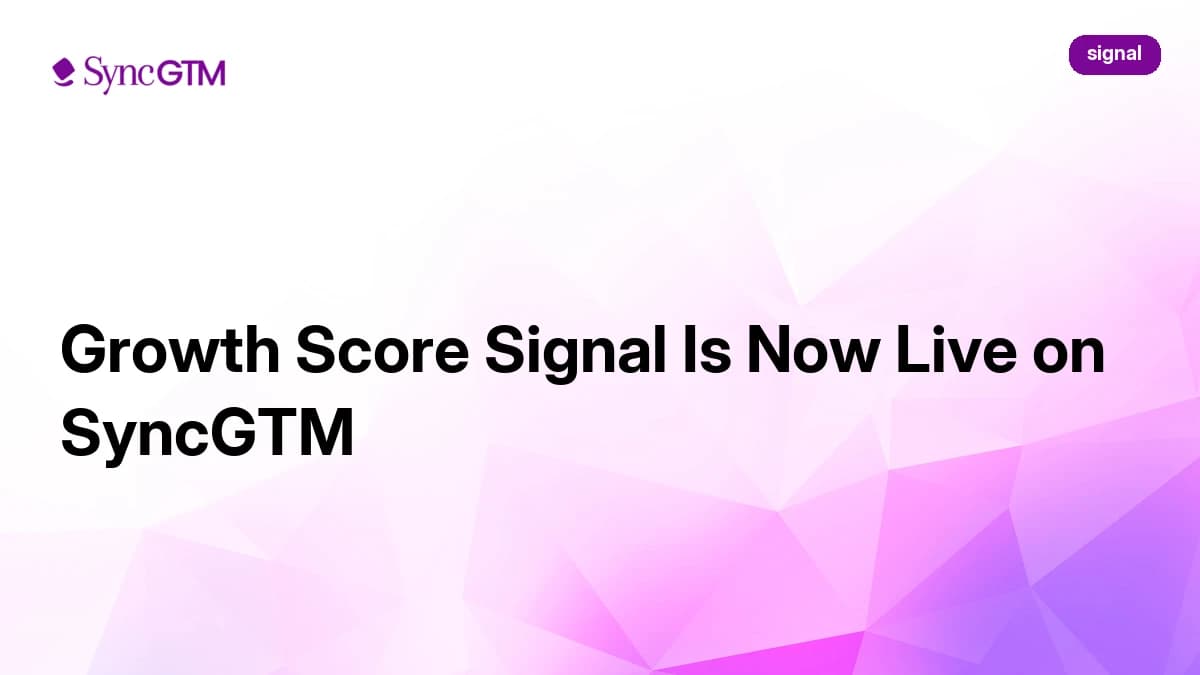 SyncGTM

signal

Growth Score Signal Is Now Live on SyncGTM